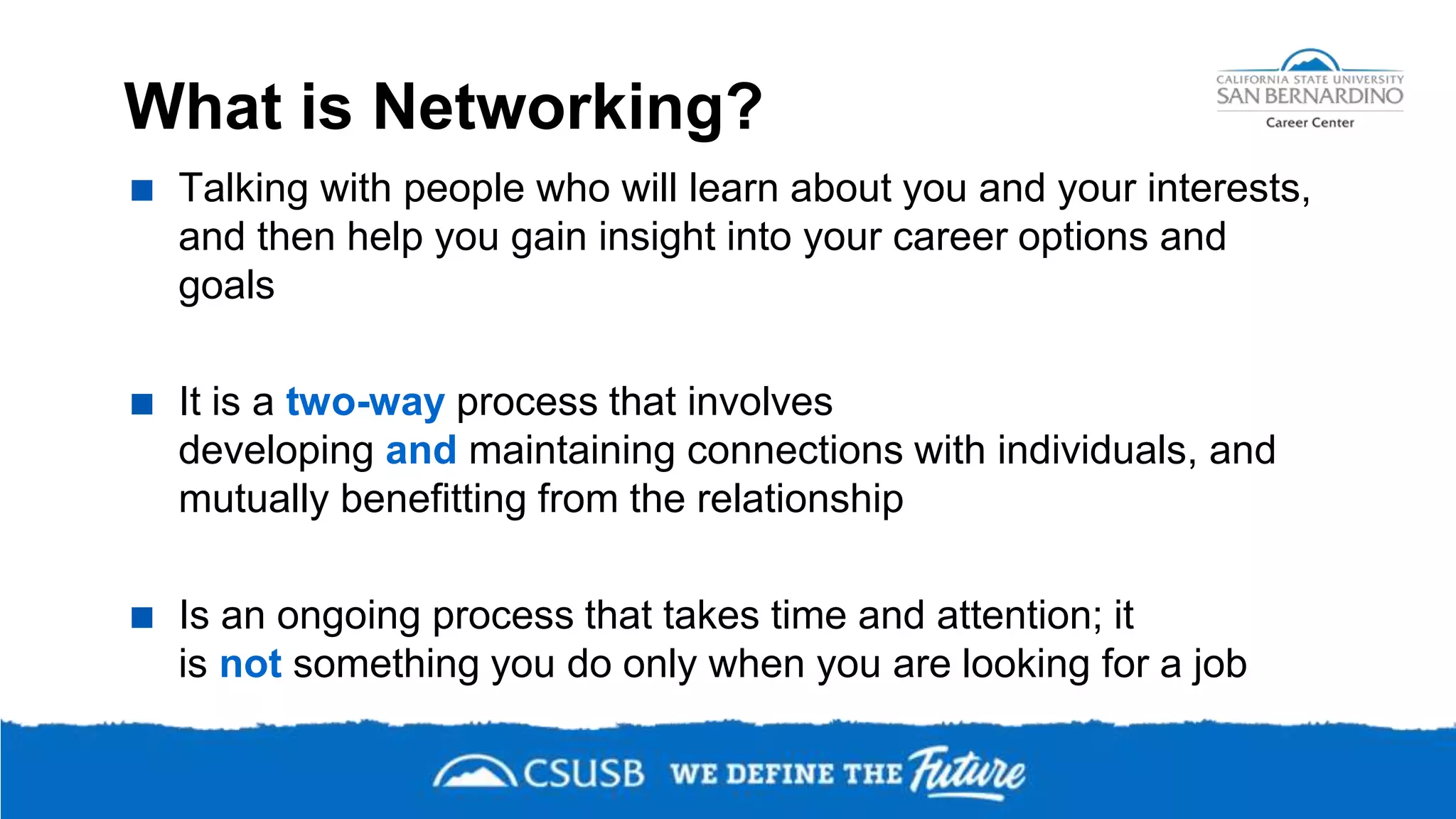 What is Networking?

CALIFORNIA STATE UNIVERSITY
SAN BERNARDINO
Career Center

■ Talking with people who will learn about you and your interests, and then help you gain insight into your career options and goals

■ It is a two-way process that involves developing and maintaining connections with individuals, and mutually benefitting from the relationship

■ Is an ongoing process that takes time and attention; it is not something you do only when you are looking for a job

CSUSB WE DEFINE THE Future